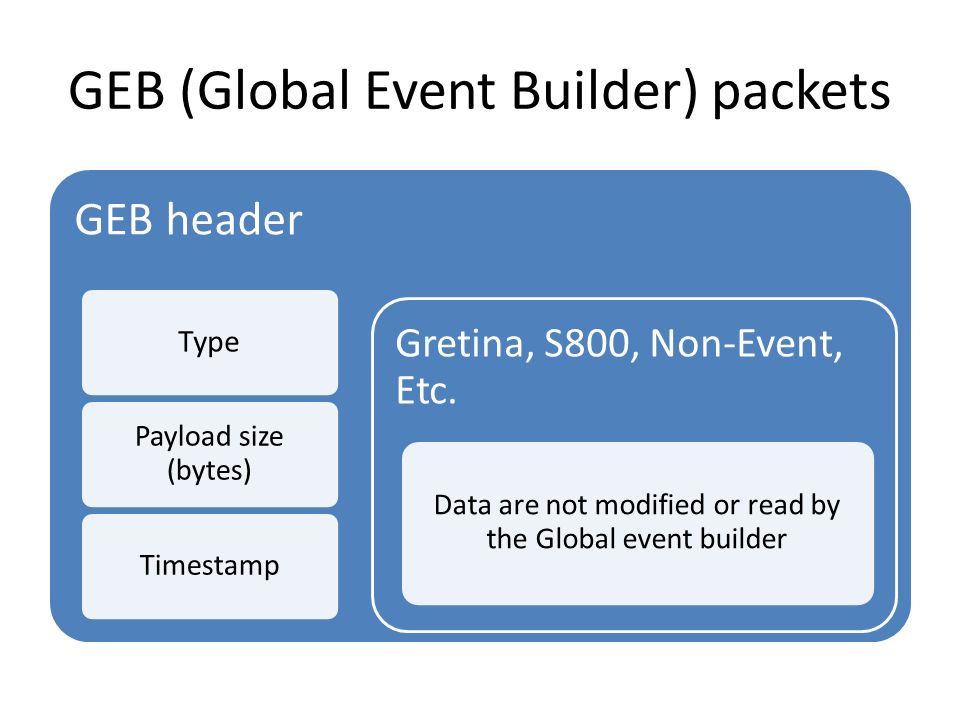 GEB (Global Event Builder) packets

GEB header

Type

Payload size (bytes)

Timestamp

Gretina, S800, Non-Event, Etc.

Data are not modified or read by the Global event builder